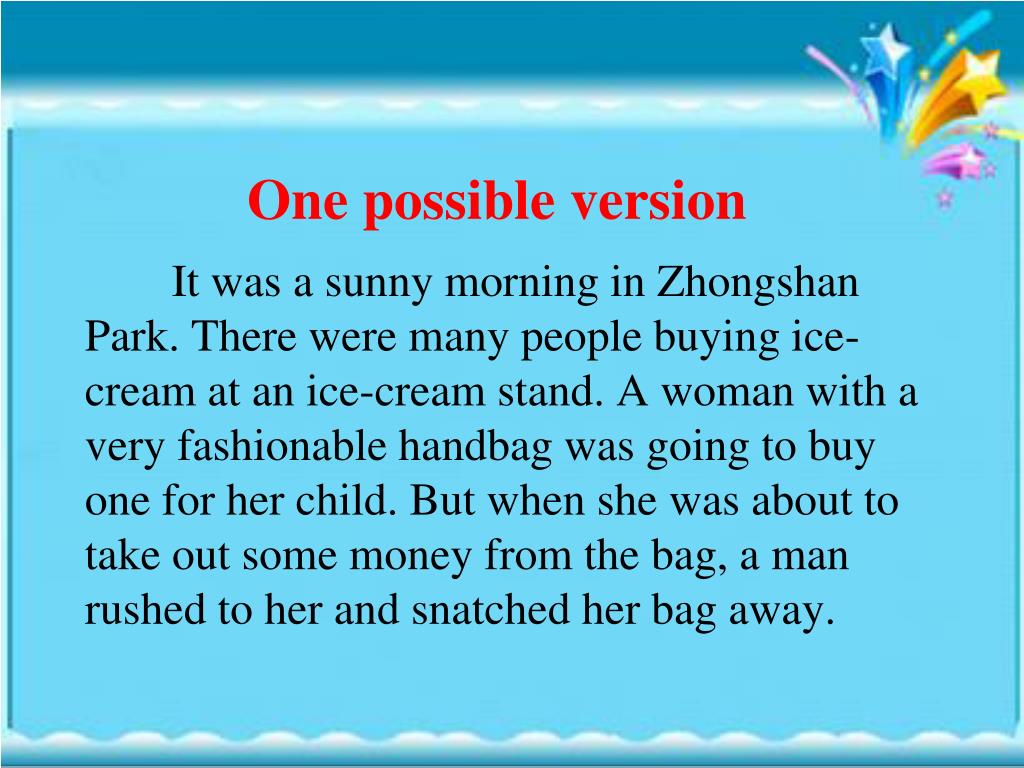 One possible version

It was a sunny morning in Zhongshan Park. There were many people buying ice-cream at an ice-cream stand. A woman with a very fashionable handbag was going to buy one for her child. But when she was about to take out some money from the bag, a man rushed to her and snatched her bag away.